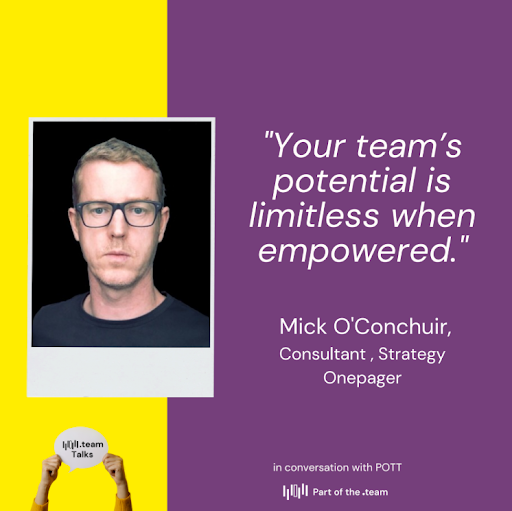 "Your team's potential is limitless when empowered."

Mick O'Conchuir,
Consultant , Strategy Onepager

.team Talks

in conversation with POTT

Part of the .team